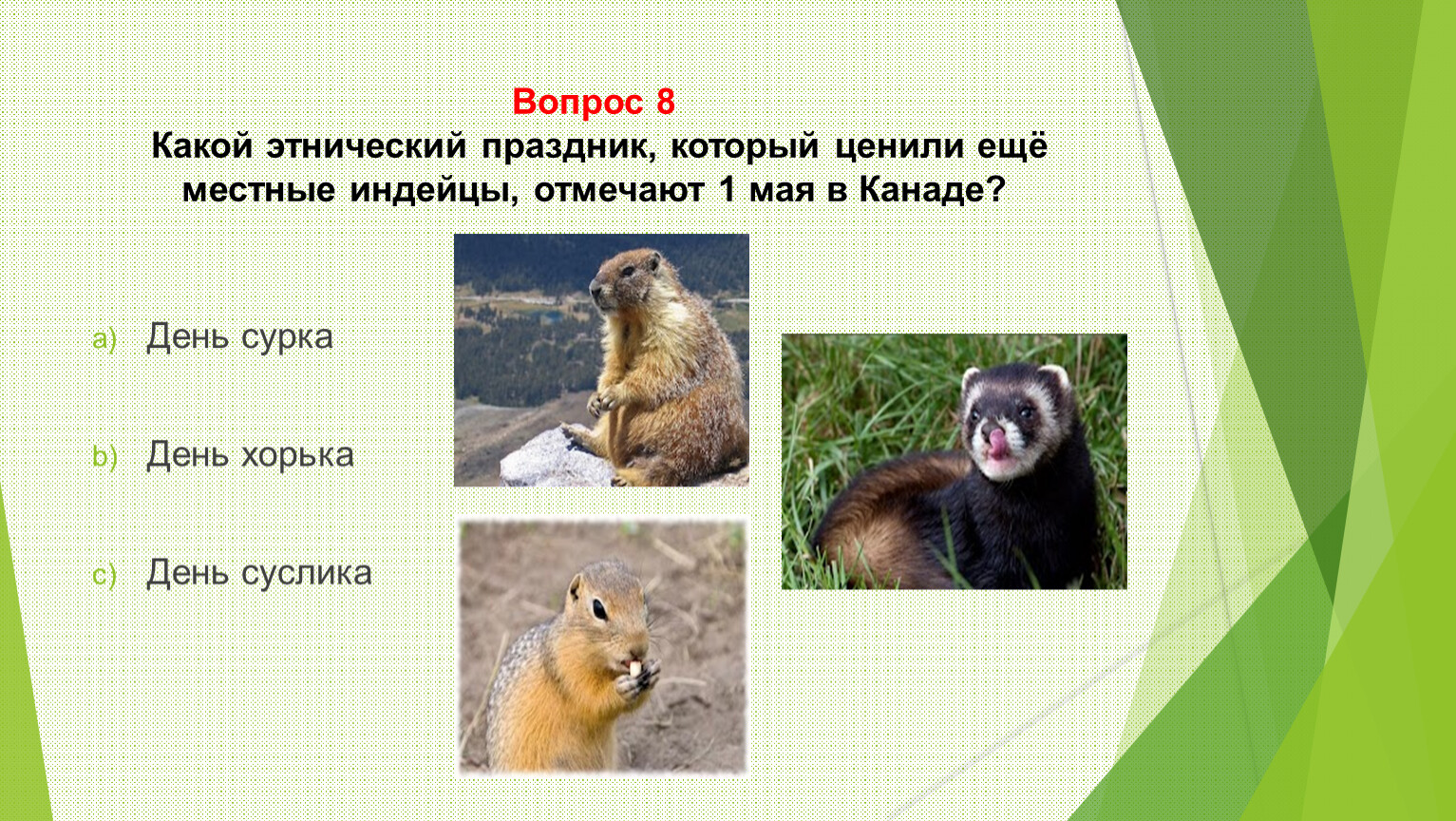 Вопрос 8
Какой этнический праздник, который ценили ещё местные индейцы, отмечают 1 мая в Канаде?

a) День сурка

b) День хорька

c) День суслика